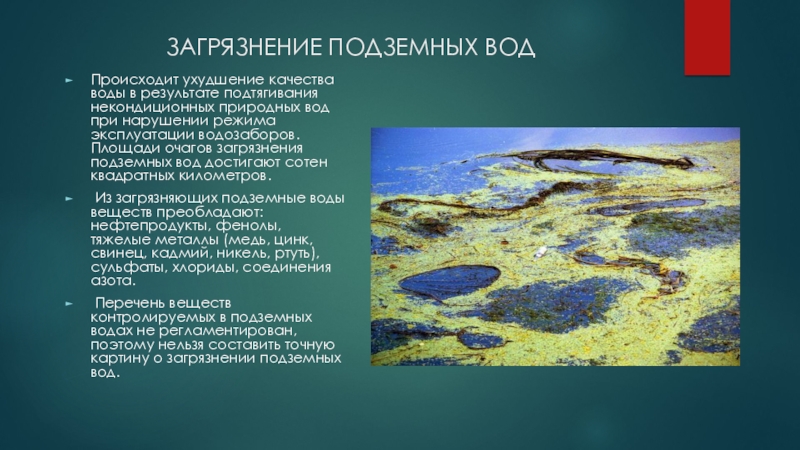 ЗАГРЯЗНЕНИЕ ПОДЗЕМНЫХ ВОД

► Происходит ухудшение качества воды в результате подтягивания некондиционных природных вод при нарушении режима эксплуатации водозаборов. Площади очагов загрязнения подземных вод достигают сотен квадратных километров.

► Из загрязняющих подземные воды веществ преобладают: нефтепродукты, фенолы, тяжелые металлы (медь, цинк, свинец, кадмий, никель, ртуть), сульфаты, хлориды, соединения азота.

► Перечень веществ контролируемых в подземных водах не регламентирован, поэтому нельзя составить точную картину о загрязнении подземных вод.